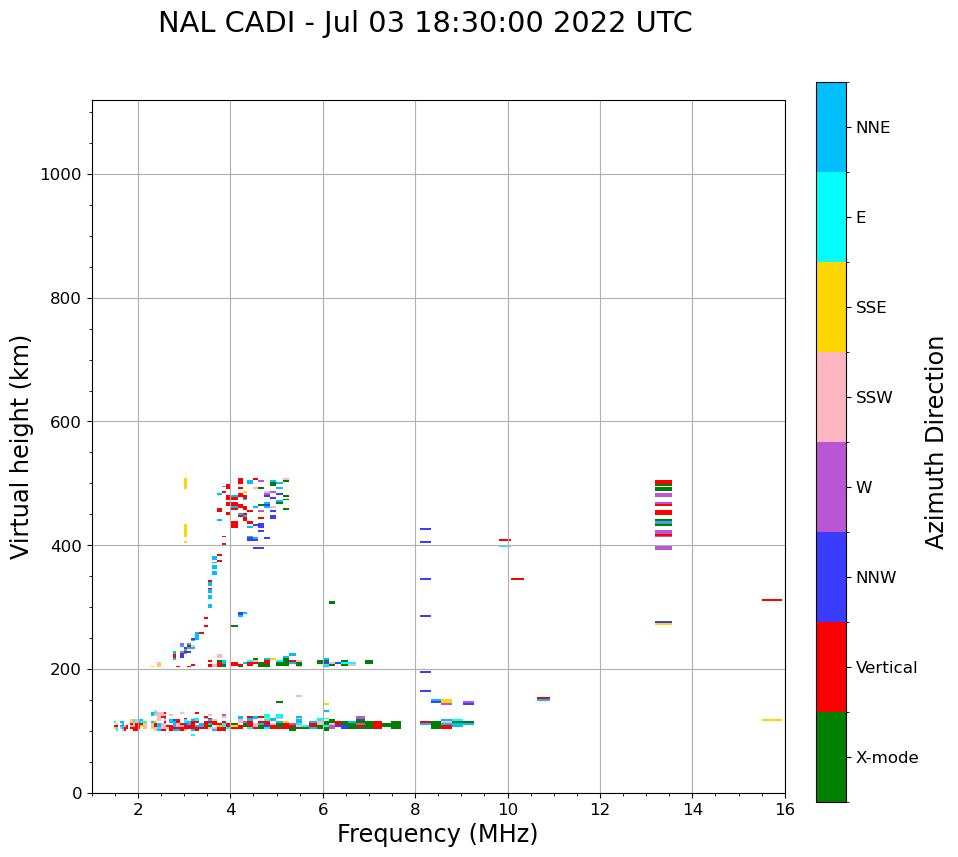 NAL CADI - Jul 03 18:30:00 2022 UTC

Virtual height (km)

1000
800
600
400
200
0

2
4
6
8
10
12
14
16

Frequency (MHz)

NNE
E
SSE
SSW
W
NNW
Vertical
X-mode

Azimuth Direction